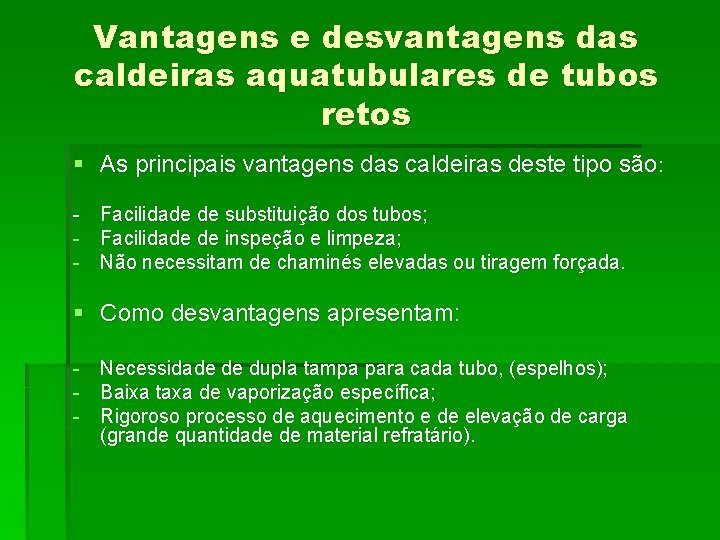 Vantagens e desvantagens das caldeiras aquatubulares de tubos retos

▪ As principais vantagens das caldeiras deste tipo são:

- Facilidade de substituição dos tubos;
- Facilidade de inspeção e limpeza;
- Não necessitam de chaminés elevadas ou tiragem forçada.

▪ Como desvantagens apresentam:

- Necessidade de dupla tampa para cada tubo, (espelhos);
- Baixa taxa de vaporização específica;
- Rigoroso processo de aquecimento e de elevação de carga (grande quantidade de material refratário).